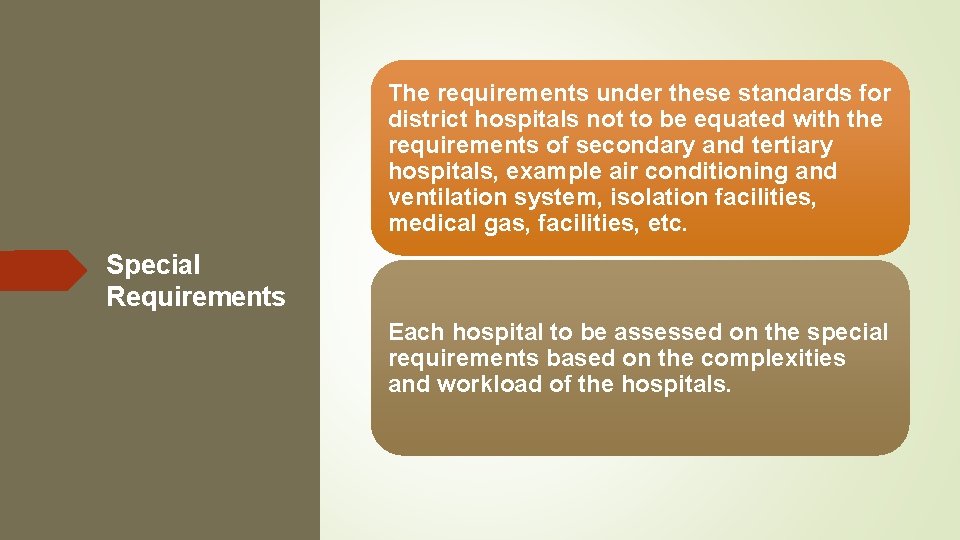 Special Requirements

The requirements under these standards for district hospitals not to be equated with the requirements of secondary and tertiary hospitals, example air conditioning and ventilation system, isolation facilities, medical gas, facilities, etc.

Each hospital to be assessed on the special requirements based on the complexities and workload of the hospitals.